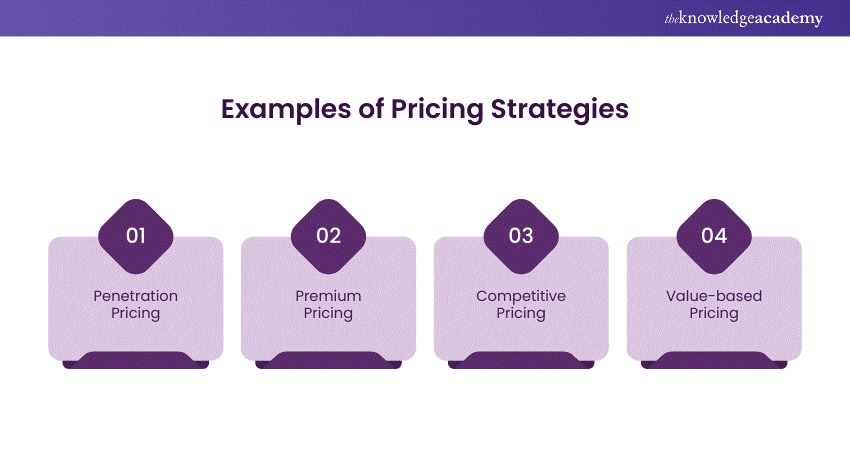 theknowledgeacademy

Examples of Pricing Strategies

01

Penetration Pricing

02

Premium Pricing

03

Competitive Pricing

04

Value-based Pricing